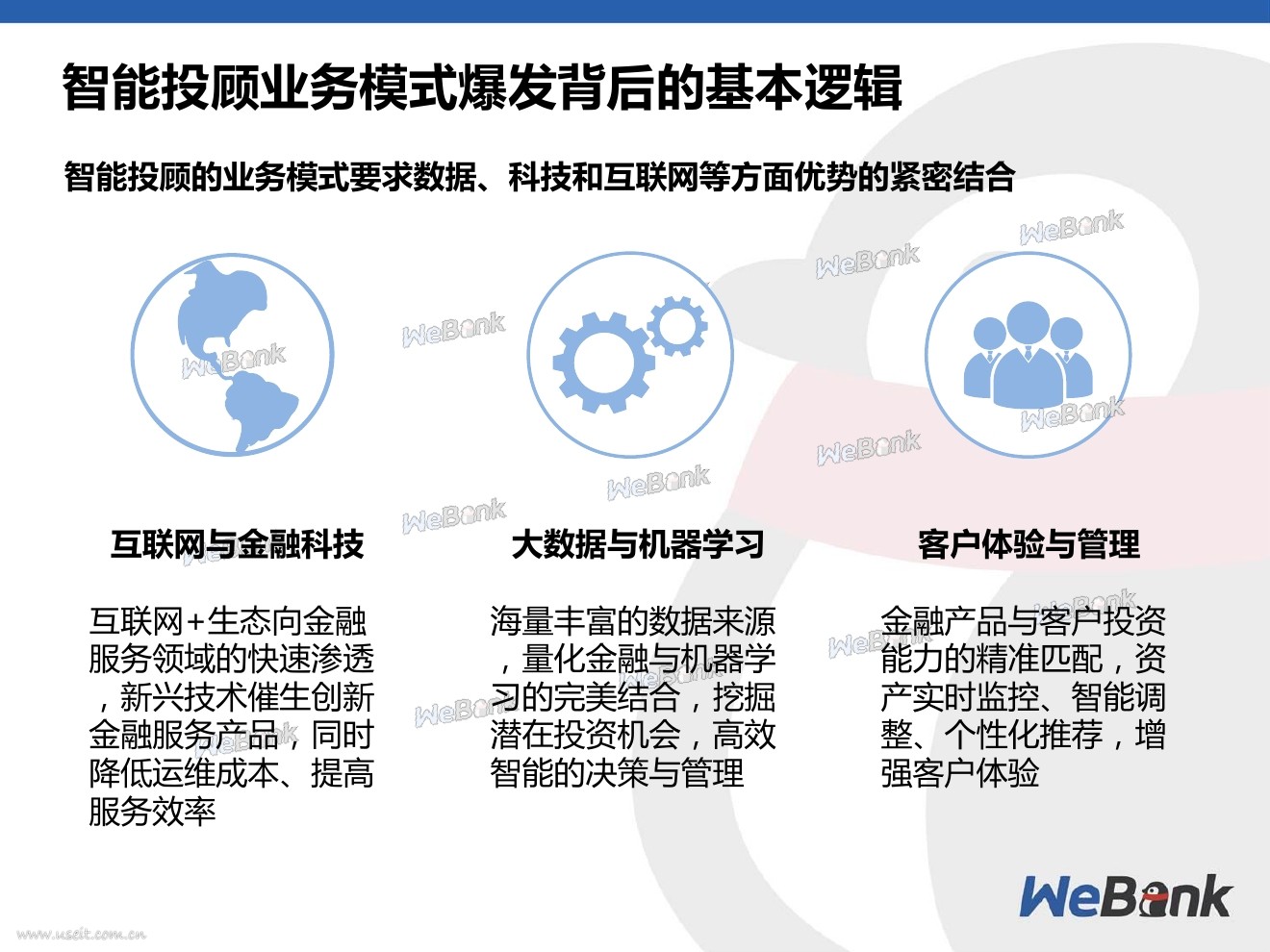 智能投顾业务模式爆发背后的基本逻辑

智能投顾的业务模式要求数据、科技和互联网等方面优势的紧密结合

WeBank WeBank WeBank WeBank WeBank WeBank WeBank WeBank

互联网与金融科技

互联网+生态向金融服务领域的快速渗透，新兴技术催生创新金融服务产品，同时降低运维成本、提高服务效率

大数据与机器学习

海量丰富的数据来源，量化金融与机器学习的完美结合，挖掘潜在投资机会，高效智能的决策与管理

客户体验与管理

金融产品与客户投资能力的精准匹配，资产实时监控、智能调整、个性化推荐，增强客户体验

WeBank

www.useit.com.cn